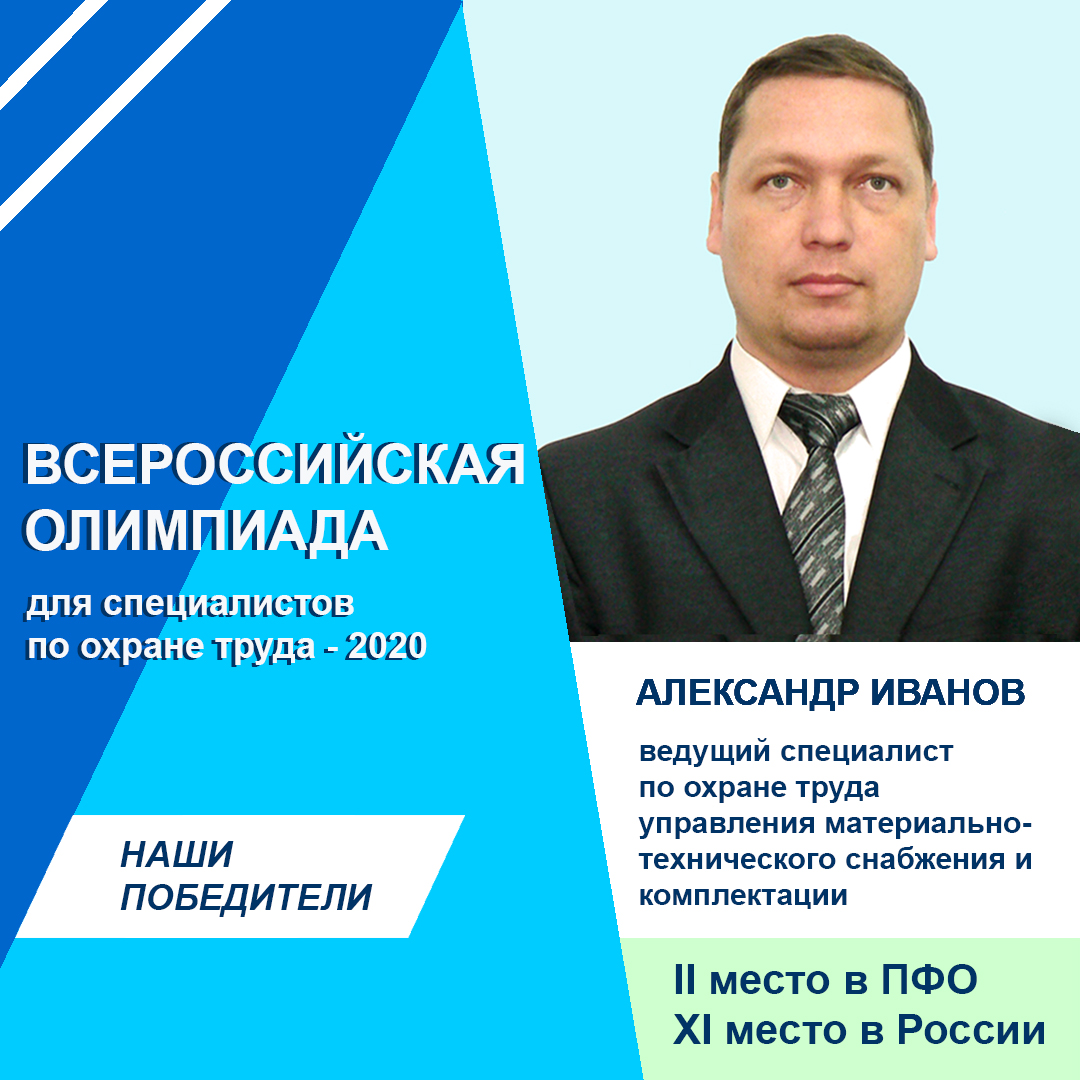 ВСЕРОССИЙСКАЯ ОЛИМПИАДА

для специалистов по охране труда - 2020

НАШИ ПОБЕДИТЕЛИ

АЛЕКСАНДР ИВАНОВ

ведущий специалист по охране труда управления материально-технического снабжения и комплектации

II место в ПФО
XI место в России